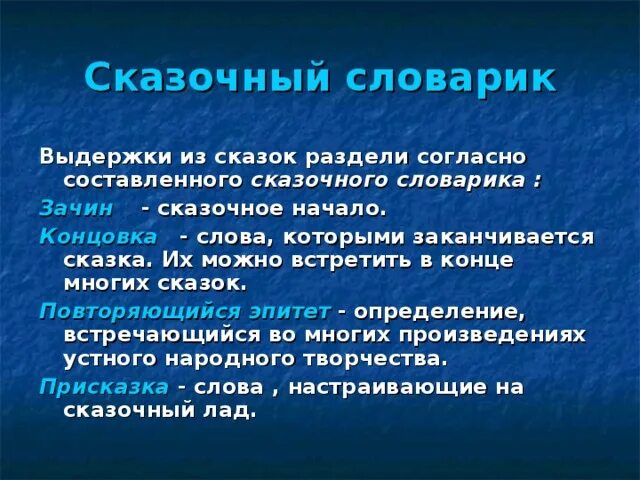 Сказочный словарик

Выдержки из сказок раздели согласно составленного сказочного словарика :

Зачин - сказочное начало.

Концовка - слова, которыми заканчивается сказка. Их можно встретить в конце многих сказок.

Повторяющийся эпитет - определение, встречающийся во многих произведениях устного народного творчества.

Присказка - слова , настраивающие на сказочный лад.